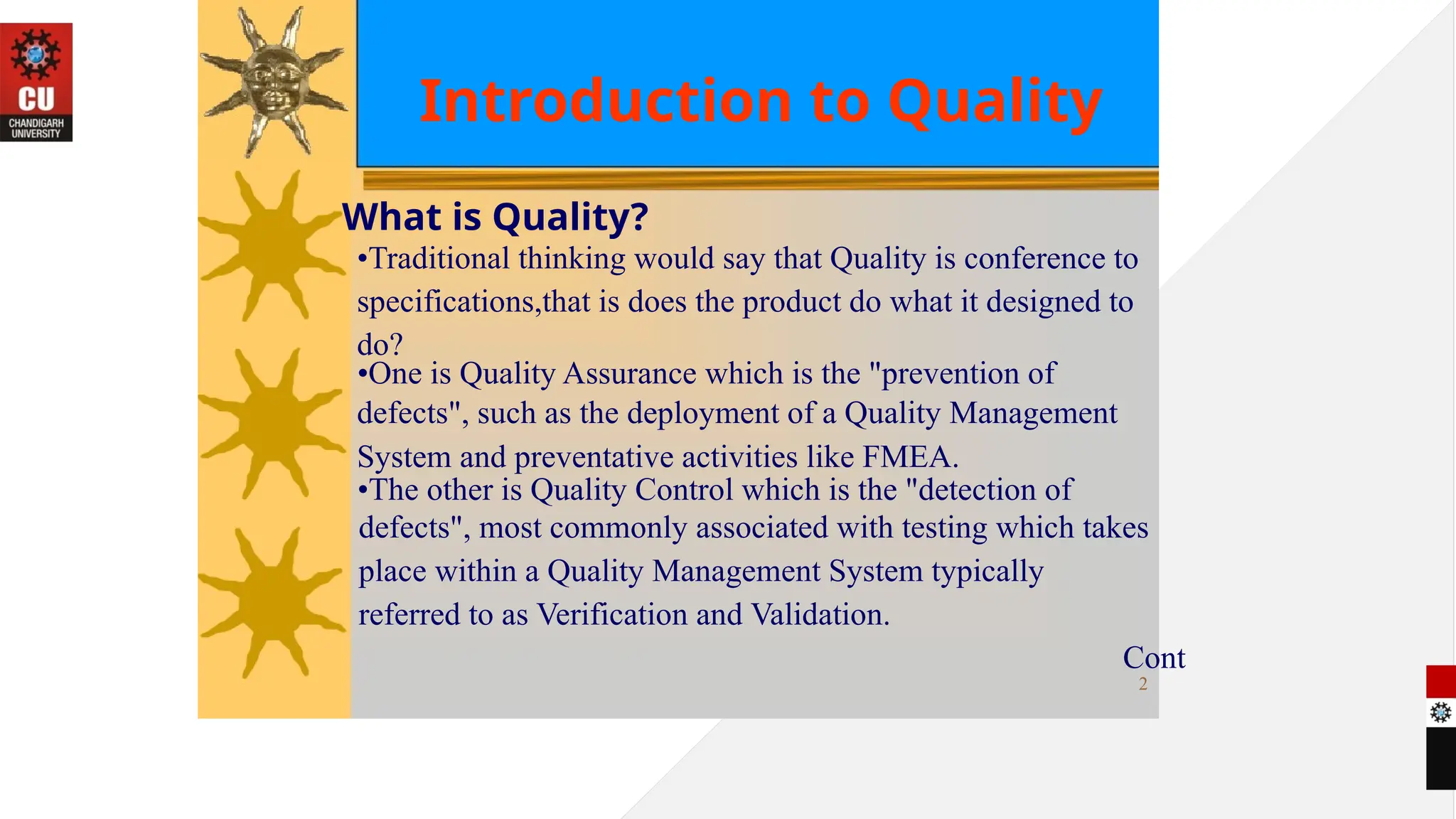 CU
CHANDIGARH UNIVERSITY

Introduction to Quality

What is Quality?

•Traditional thinking would say that Quality is conference to specifications,that is does the product do what it designed to do?

•One is Quality Assurance which is the "prevention of defects", such as the deployment of a Quality Management System and preventative activities like FMEA.

•The other is Quality Control which is the "detection of defects", most commonly associated with testing which takes place within a Quality Management System typically referred to as Verification and Validation.

Cont

2